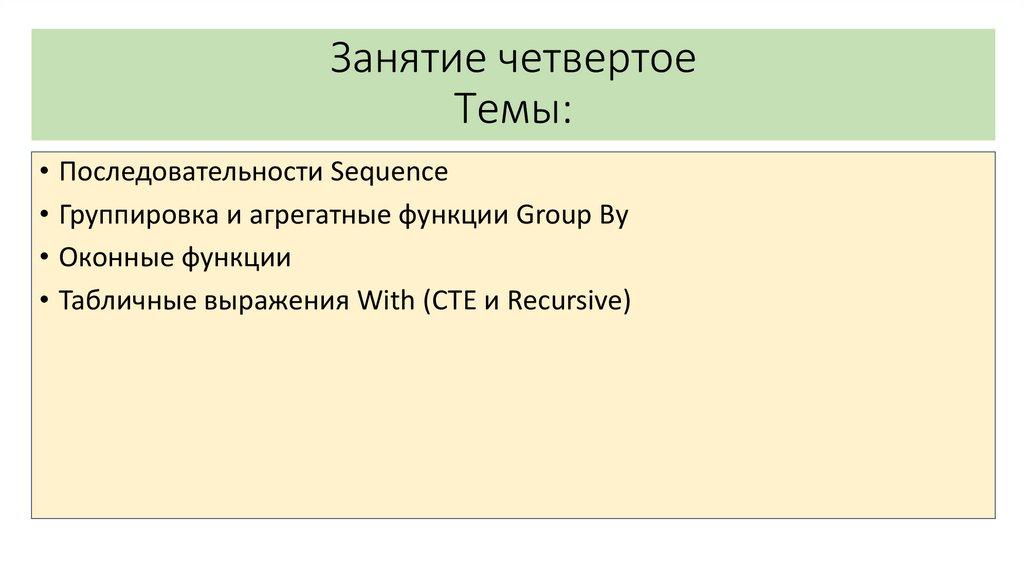 Занятие четвертое
Темы:

• Последовательности Sequence
• Группировка и агрегатные функции Group By
• Оконные функции
• Табличные выражения With (CTE и Recursive)